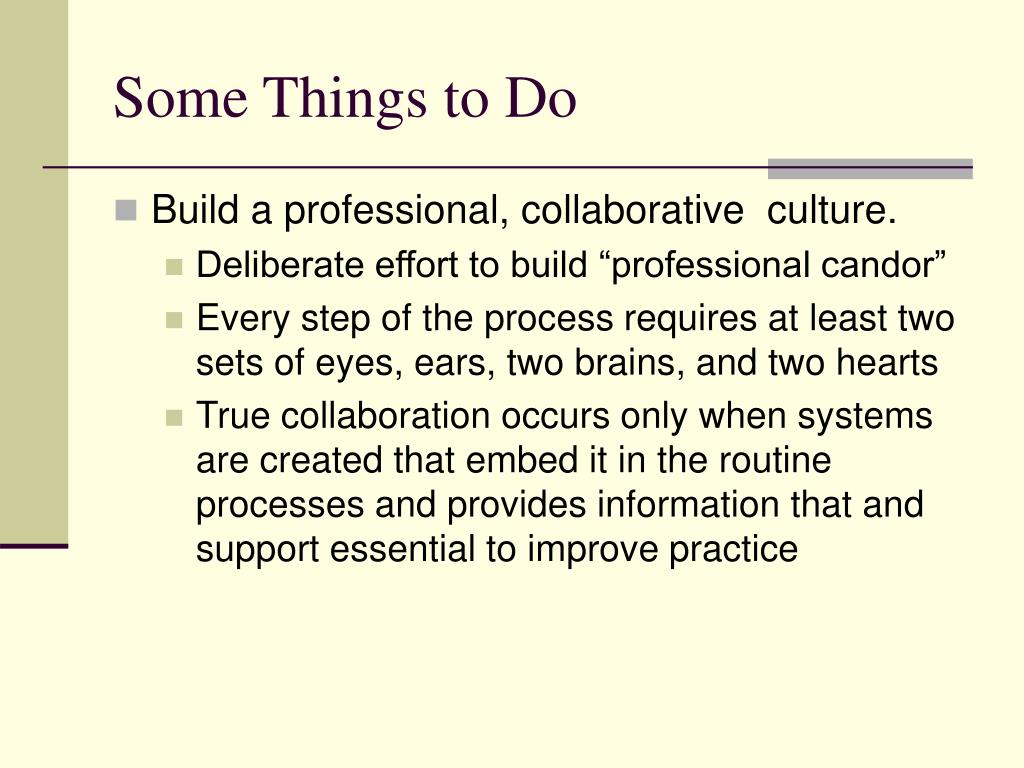 Some Things to Do

Build a professional, collaborative  culture.

Deliberate effort to build “professional candor”

Every step of the process requires at least two sets of eyes, ears, two brains, and two hearts

True collaboration occurs only when systems are created that embed it in the routine processes and provides information that and support essential to improve practice